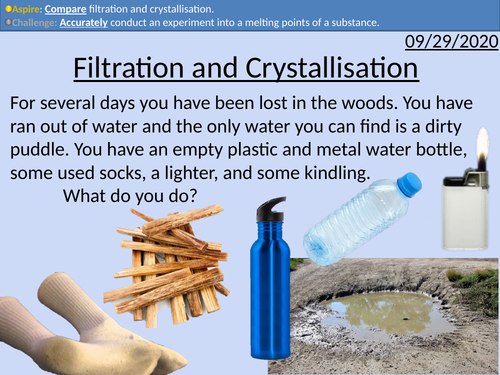 Aspire: Compare filtration and crystallisation.
Challenge: Accurately conduct an experiment into a melting points of a substance.

09/29/2020

Filtration and Crystallisation

For several days you have been lost in the woods. You have ran out of water and the only water you can find is a dirty puddle. You have an empty plastic and metal water bottle, some used socks, a lighter, and some kindling.

What do you do?